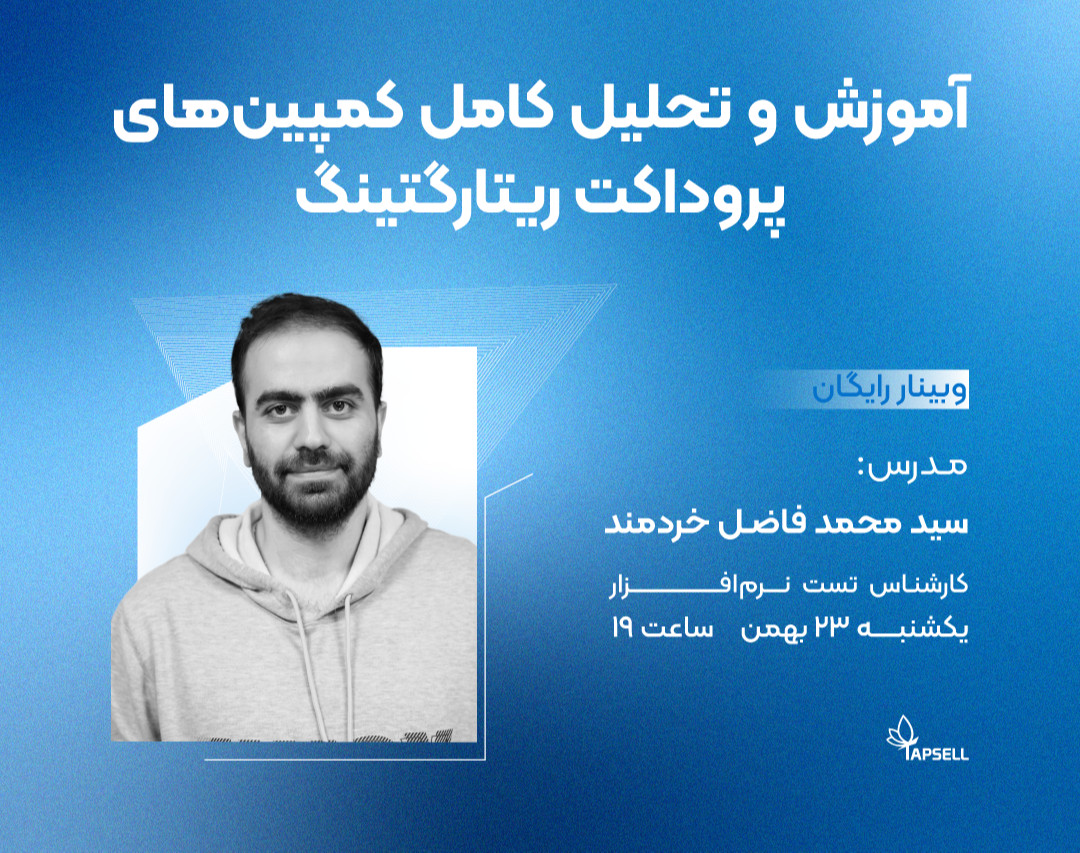 آموزش و تحلیل کامل کمپین‌های پروداکت ریتارگتینگ

وبینار رایگان

مدرس:
سید محمد فاضل خردمند
کارشناس تست نرم‌افزار
یکشنبه ۲۳ بهمن ساعت ۱۹

TAPSELL